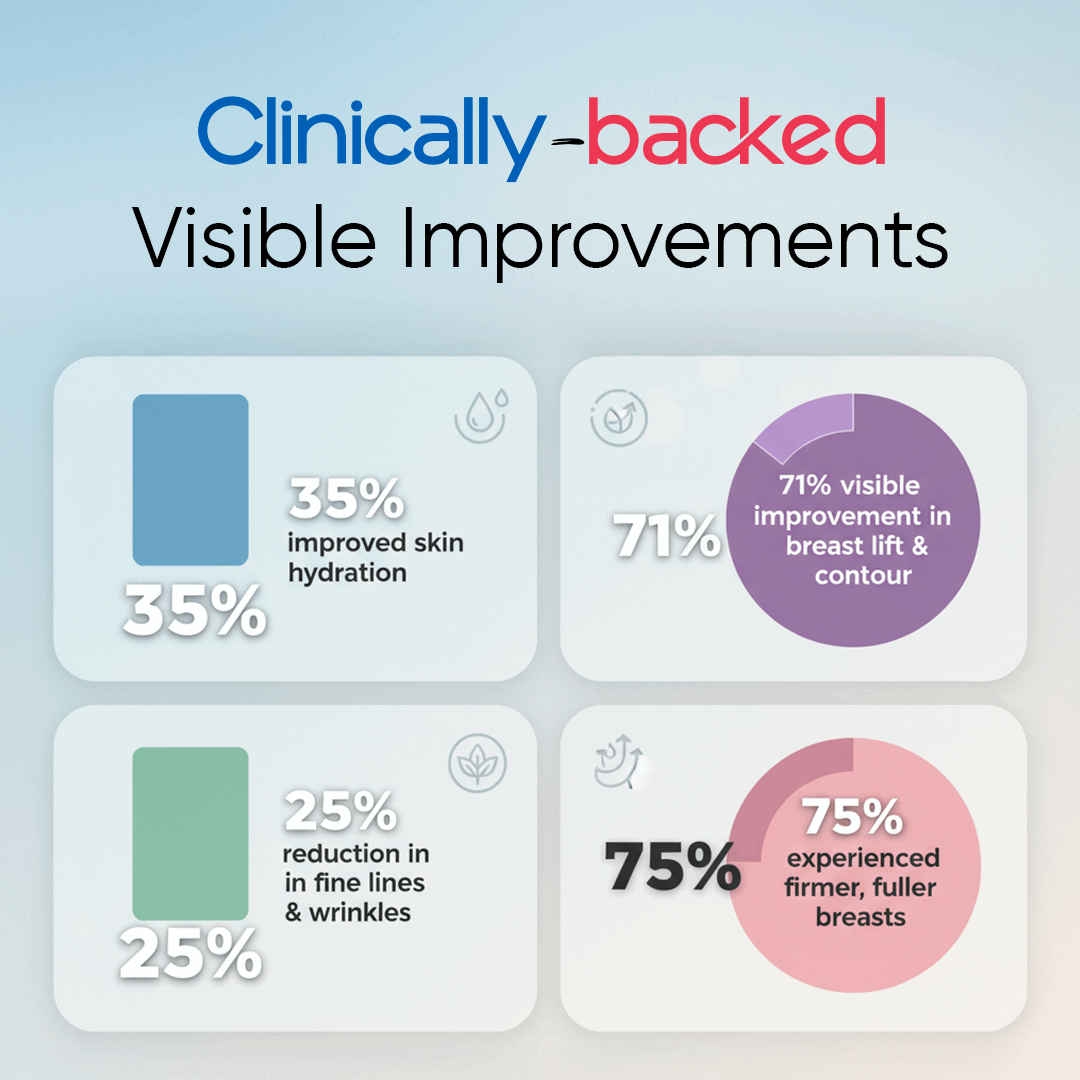 Clinically-backed
Visible Improvements

35%
improved skin hydration
35%

71%
71% visible improvement in breast lift & contour

25%
reduction in in fine lines & wrinkles
25%

75%
75%
experienced firmer, fuller breasts